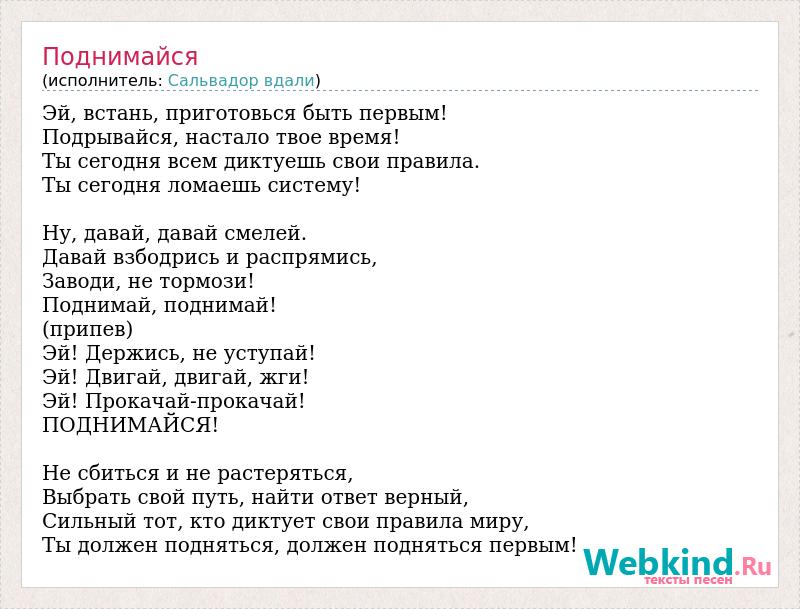 Поднимайся
(исполнитель: Сальвадор вдали)

Эй, встань, приготовься быть первым!
Подрывайся, настало твое время!
Ты сегодня всем диктуешь свои правила.
Ты сегодня ломаешь систему!

Ну, давай, давай смелей.
Давай взбодрись и распрямись,
Заводи, не тормози!
Поднимай, поднимай!
(припев)
Эй! Держись, не уступай!
Эй! Двигай, двигай, жги!
Эй! Прокачай-прокачай!
ПОДНИМАЙСЯ!

Не сбиться и не растеряться,
Выбрать свой путь, найти ответ верный,
Сильный тот, кто диктует свои правила миру,
Ты должен подняться, должен подняться первым!

Webkind.Ru
тексты песен